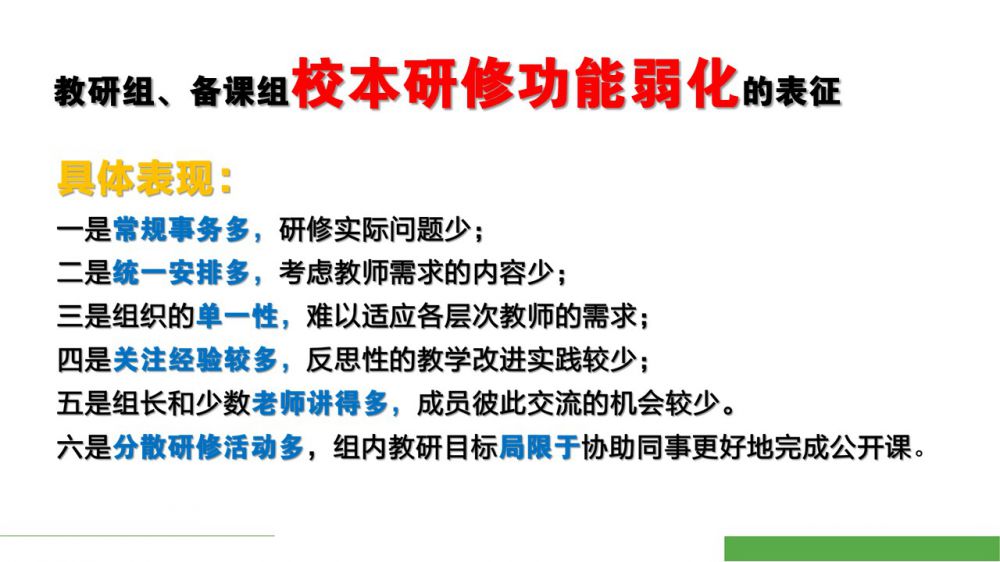 教研组、备课组校本研修功能弱化的表征

具体表现：

一是常规事务多，研修实际问题少；

二是统一安排多，考虑教师需求的内容少；

三是组织的单一性，难以适应各层次教师的需求；

四是关注经验较多，反思性的教学改进实践较少；

五是组长和少数老师讲得多，成员彼此交流的机会较少。

六是分散研修活动多，组内教研目标局限于协助同事更好地完成公开课。